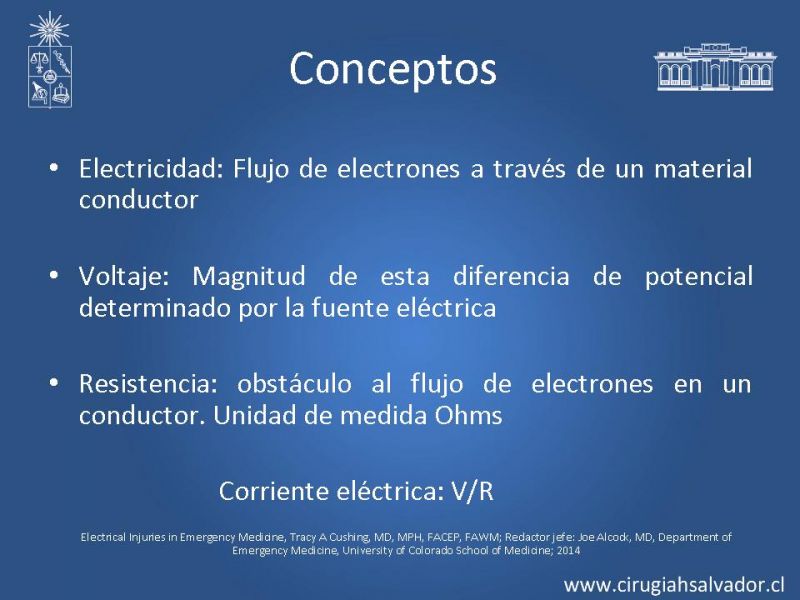 Conceptos

• Electricidad: Flujo de electrones a través de un material conductor

• Voltaje: Magnitud de esta diferencia de potencial determinado por la fuente eléctrica

• Resistencia: obstáculo al flujo de electrones en un conductor. Unidad de medida Ohms

Corriente eléctrica: V/R

Electrical Injuries in Emergency Medicine, Tracy A Cushing, MD, MPH, FACEP, FAWM; Redactor jefe: Joe Alcock, MD, Department of Emergency Medicine, University of Colorado School of Medicine; 2014

www.cirugiahsalvador.cl